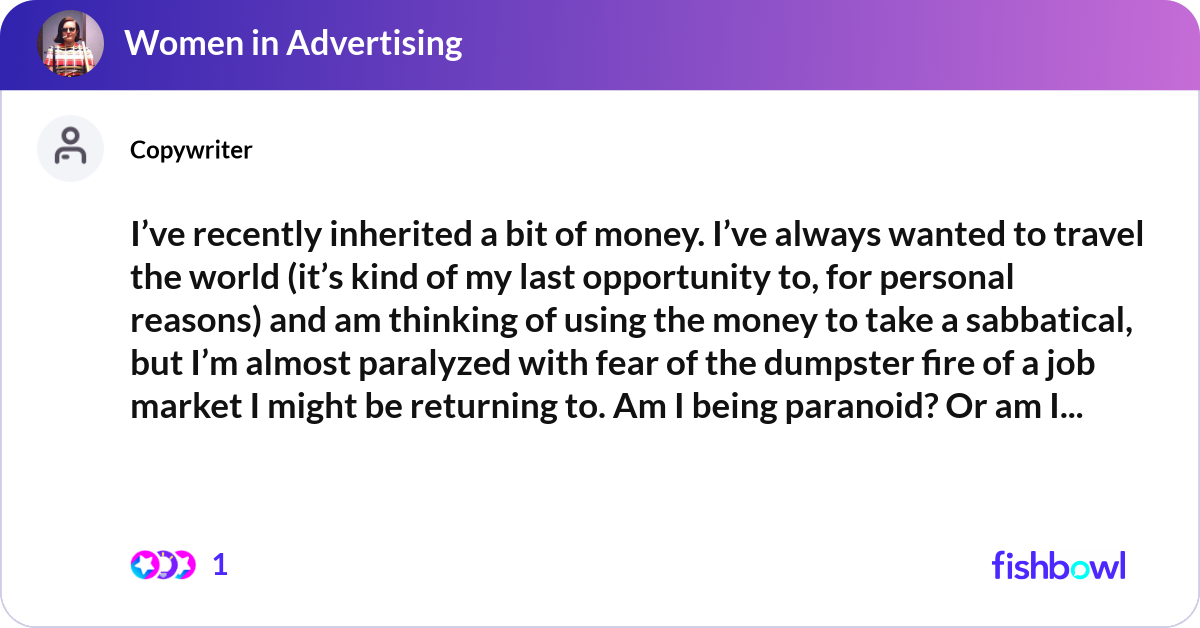 Women in Advertising

Copywriter

I’ve recently inherited a bit of money. I’ve always wanted to travel the world (it’s kind of my last opportunity to, for personal reasons) and am thinking of using the money to take a sabbatical, but I’m almost paralyzed with fear of the dumpster fire of a job market I might be returning to. Am I being paranoid? Or am I...

1

fishbowl